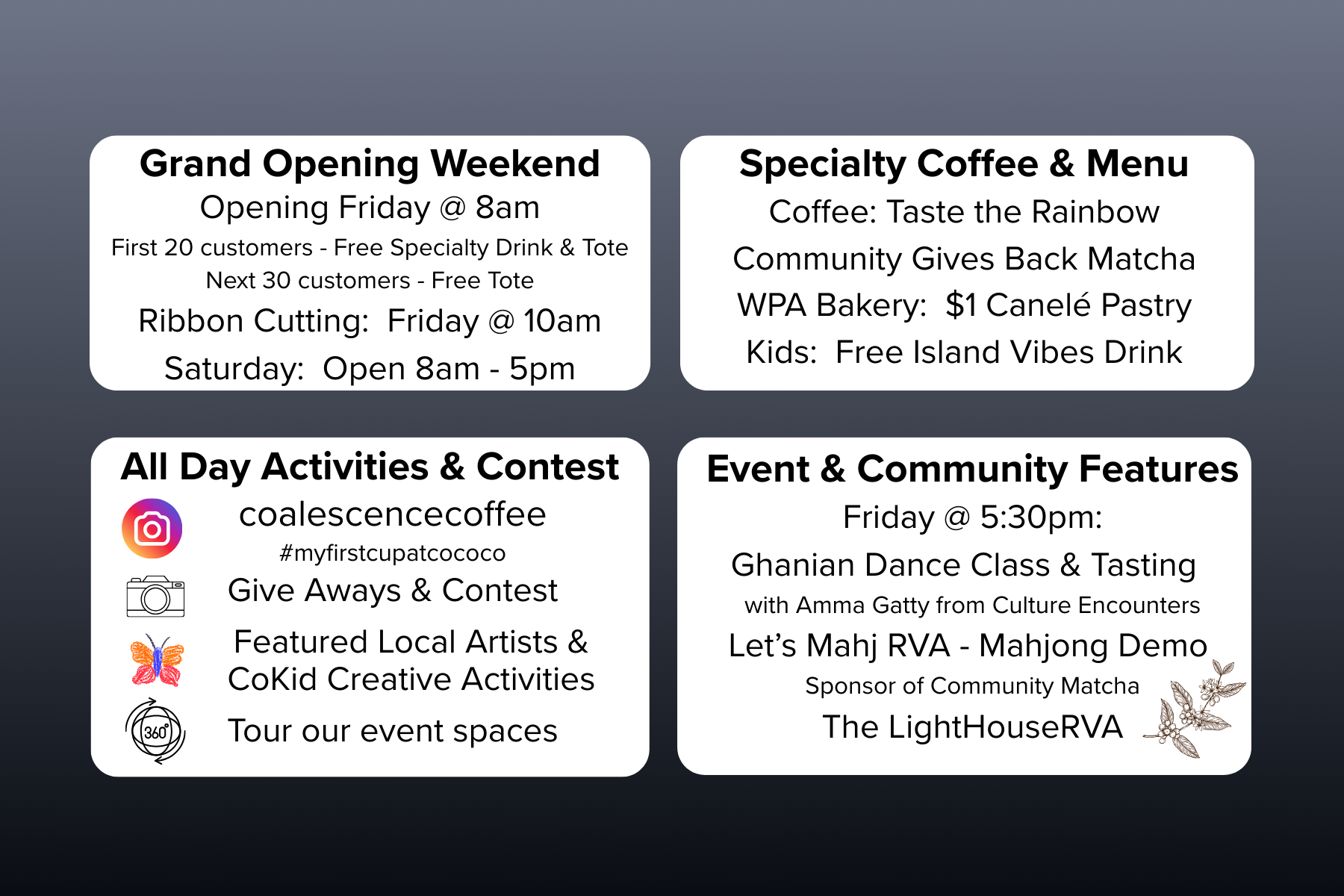 Grand Opening Weekend
Opening Friday @ 8am
First 20 customers - Free Specialty Drink & Tote
Next 30 customers - Free Tote
Ribbon Cutting: Friday @ 10am
Saturday: Open 8am - 5pm

Specialty Coffee & Menu
Coffee: Taste the Rainbow
Community Gives Back Matcha
WPA Bakery: $1 Canelé Pastry
Kids: Free Island Vibes Drink

All Day Activities & Contest
coalescencecoffee
#myfirstcupatcococo
Give Aways & Contest
Featured Local Artists & CoKid Creative Activities
360°
Tour our event spaces

Event & Community Features
Friday @ 5:30pm:
Ghanian Dance Class & Tasting
with Amma Gatty from Culture Encounters
Let's Mahj RVA - Mahjong Demo
Sponsor of Community Matcha
The LightHouseRVA